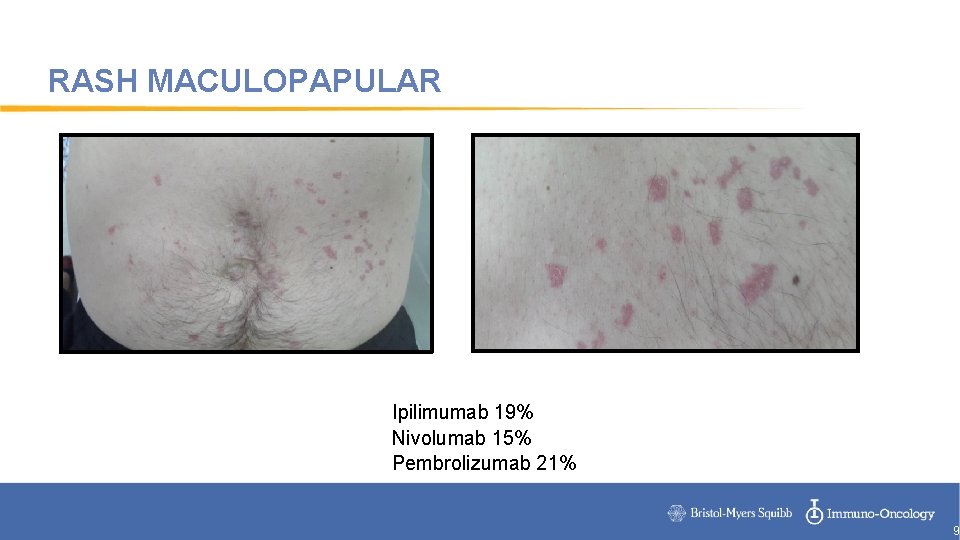 RASH MACULOPAPULAR

Ipilimumab 19%
Nivolumab 15%
Pembrolizumab 21%

Bristol-Myers Squibb Immuno-Oncology

9